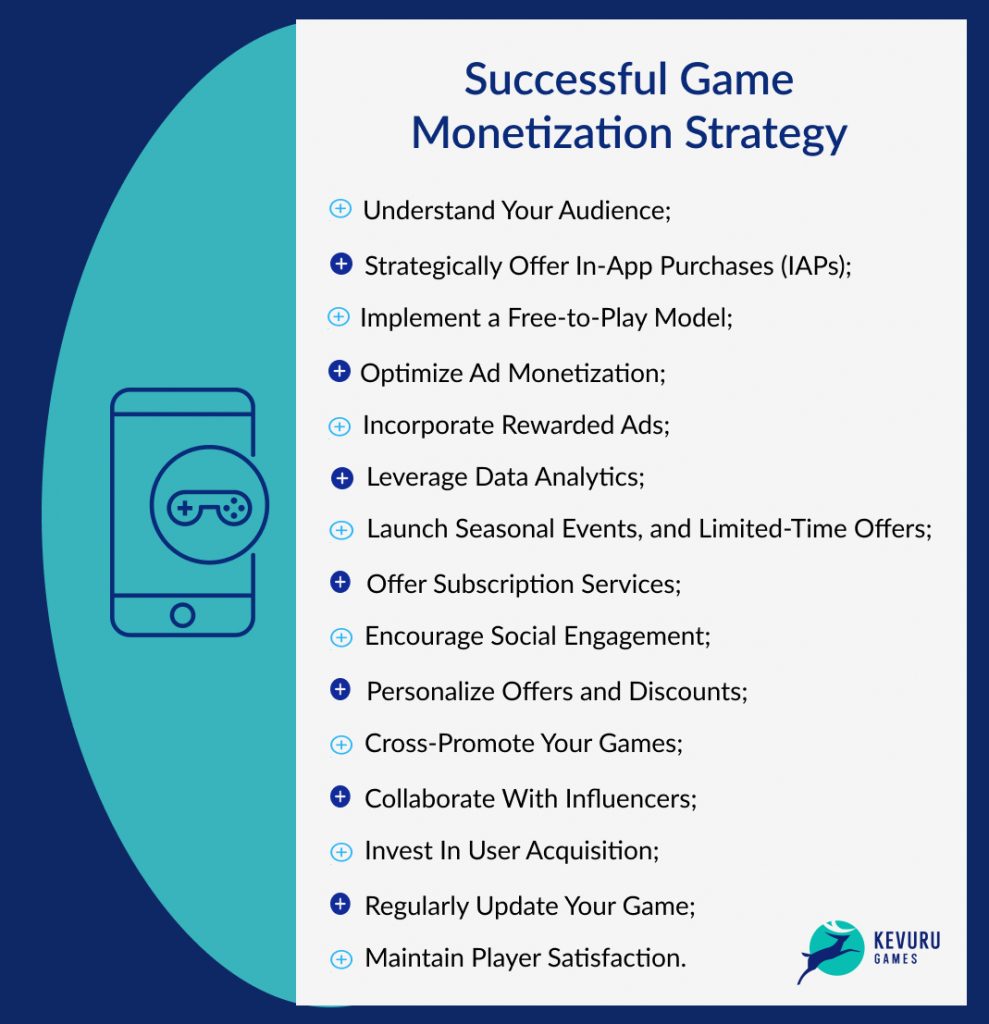 Successful Game Monetization Strategy

Understand Your Audience;

Strategically Offer In-App Purchases (IAPs);

Implement a Free-to-Play Model;

Optimize Ad Monetization;

Incorporate Rewarded Ads;

Leverage Data Analytics;

Launch Seasonal Events, and Limited-Time Offers;

Offer Subscription Services;

Encourage Social Engagement;

Personalize Offers and Discounts;

Cross-Promote Your Games;

Collaborate With Influencers;

Invest In User Acquisition;

Regularly Update Your Game;

Maintain Player Satisfaction.

KEVURU GAMES